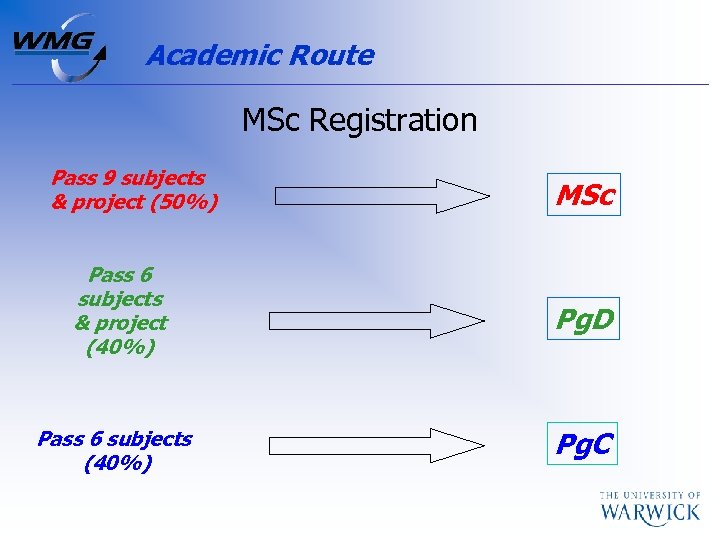 WMG

Academic Route

MSc Registration

Pass 9 subjects & project (50%)

MSc

Pass 6 subjects & project (40%)

PgD

Pass 6 subjects (40%)

PgC

THE UNIVERSITY OF WARWICK